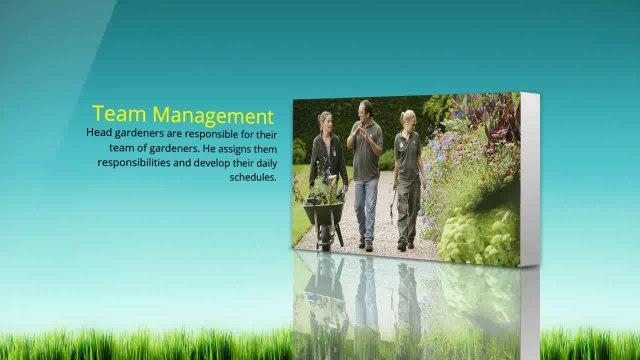 Team Management

Head gardeners are responsible for their team of gardeners. He assigns them responsibilities and develop their daily schedules.